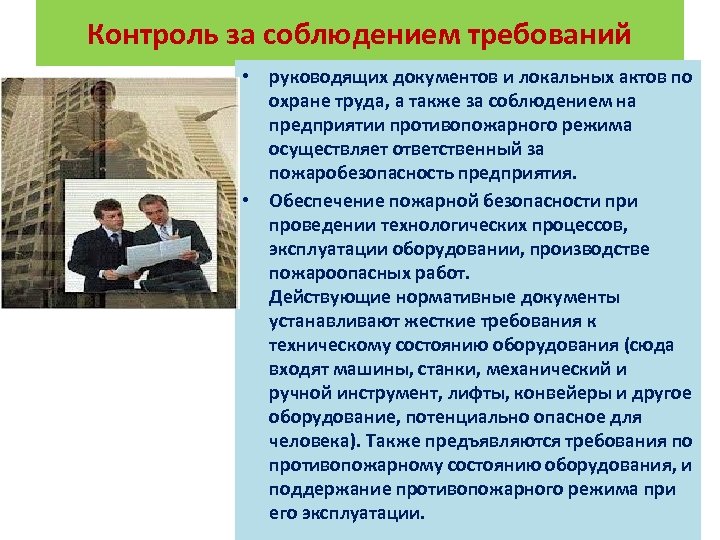 Контроль за соблюдением требований

• руководящих документов и локальных актов по охране труда, а также за соблюдением на предприятии противопожарного режима осуществляет ответственный за пожаробезопасность предприятия.

• Обеспечение пожарной безопасности при проведении технологических процессов, эксплуатации оборудовании, производстве пожароопасных работ.
Действующие нормативные документы устанавливают жесткие требования к техническому состоянию оборудования (сюда входят машины, станки, механический и ручной инструмент, лифты, конвейеры и другое оборудование, потенциально опасное для человека). Также предъявляются требования по противопожарному состоянию оборудования, и поддержание противопожарного режима при его эксплуатации.